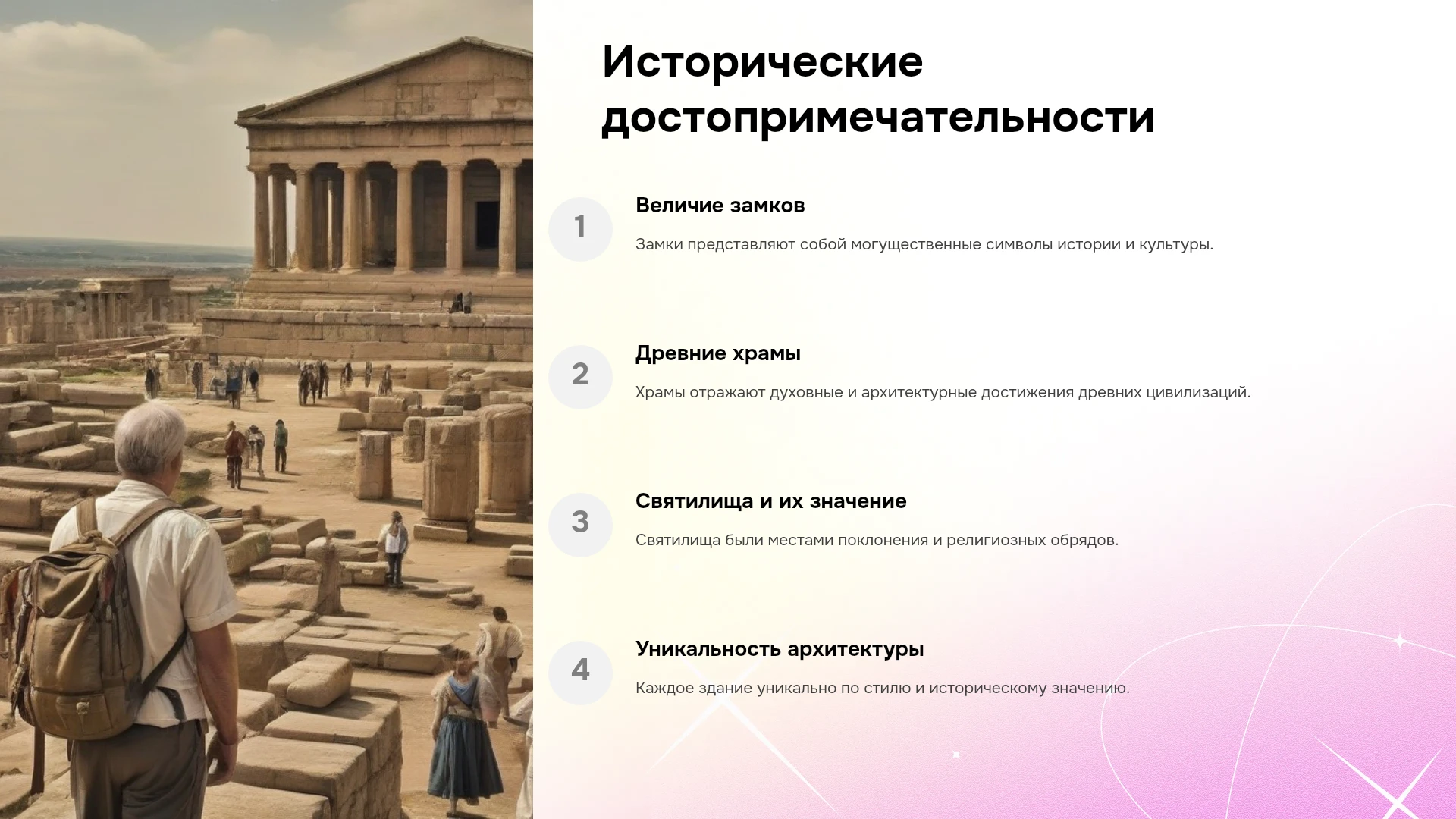 Исторические достопримечательности

1

Величие замков

Замки представляют собой могущественные символы истории и культуры.

2

Древние храмы

Храмы отражают духовные и архитектурные достижения древних цивилизаций.

3

Святилища и их значение

Святилища были местами поклонения и религиозных обрядов.

4

Уникальность архитектуры

Каждое здание уникально по стилю и историческому значению.